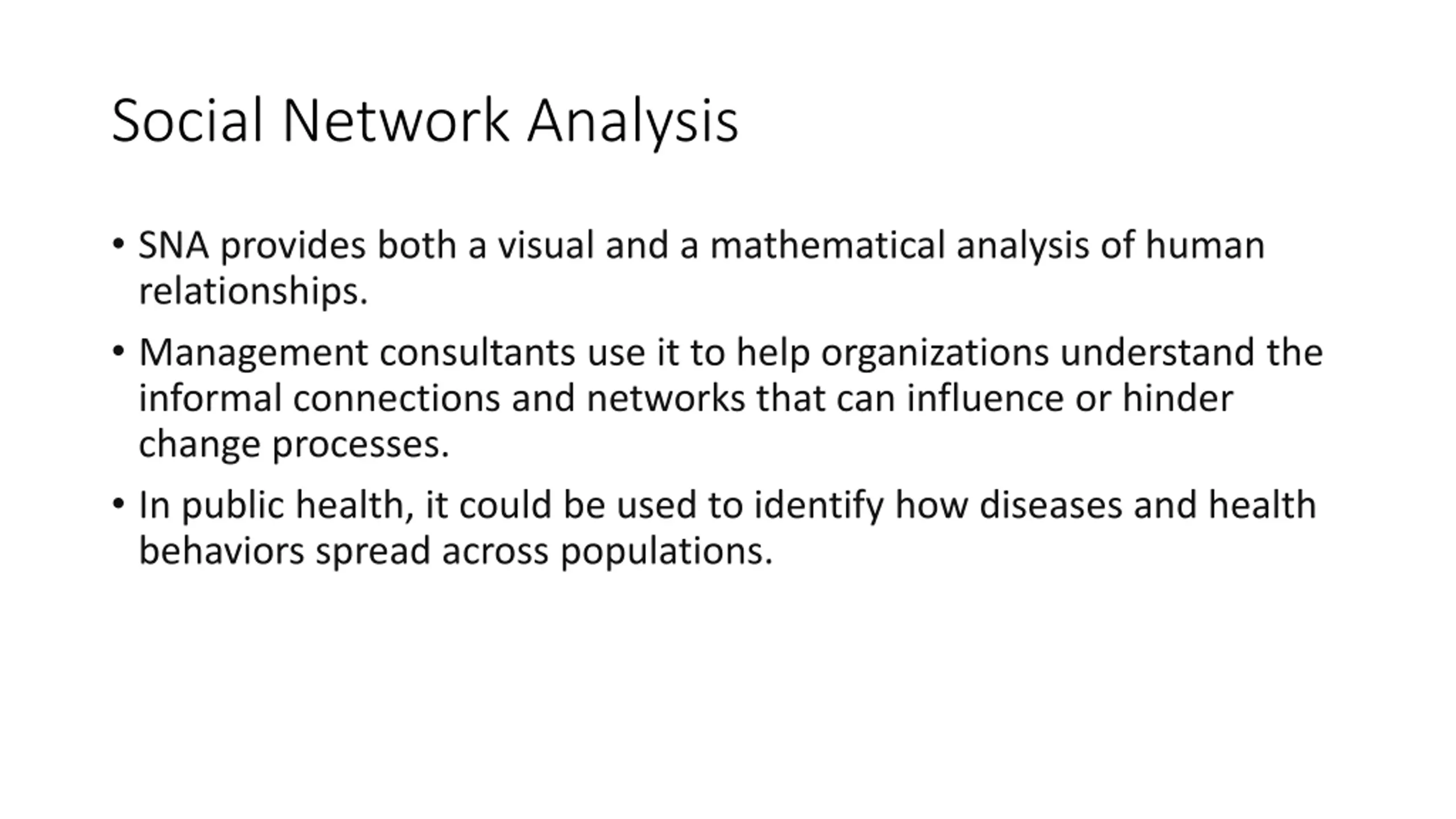 Social Network Analysis

• SNA provides both a visual and a mathematical analysis of human relationships.

• Management consultants use it to help organizations understand the informal connections and networks that can influence or hinder change processes.

• In public health, it could be used to identify how diseases and health behaviors spread across populations.